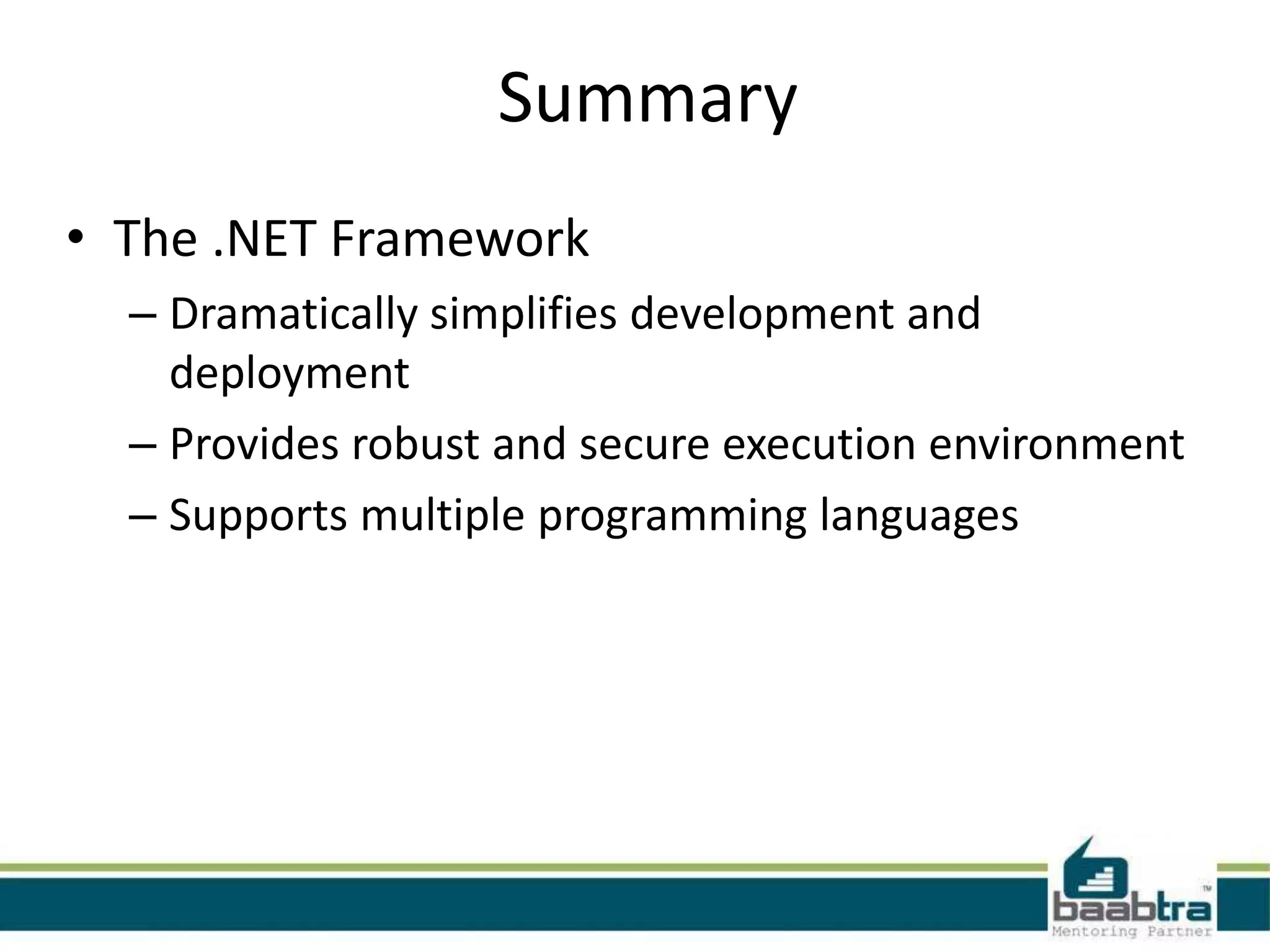 Summary

• The .NET Framework
  – Dramatically simplifies development and deployment
  – Provides robust and secure execution environment
  – Supports multiple programming languages

baabtra™
Mentoring Partner